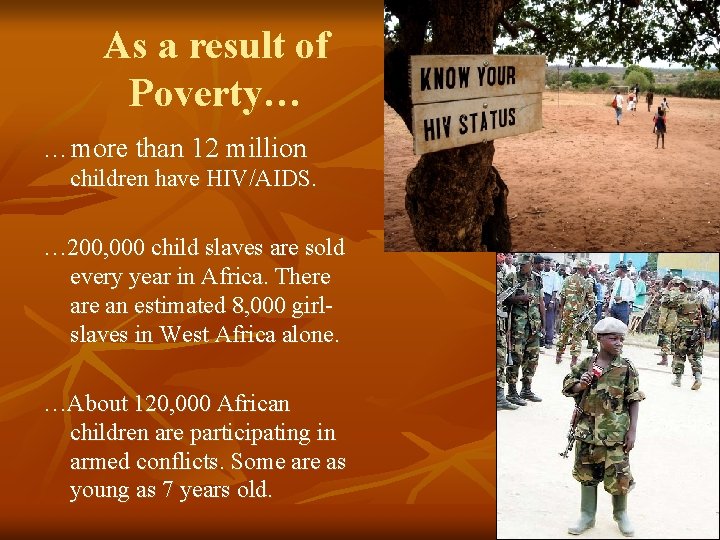 As a result of Poverty…

…more than 12 million children have HIV/AIDS.

…200,000 child slaves are sold every year in Africa. There are an estimated 8,000 girl-slaves in West Africa alone.

…About 120,000 African children are participating in armed conflicts. Some are as young as 7 years old.

KNOW YOUR
HIV STATUS